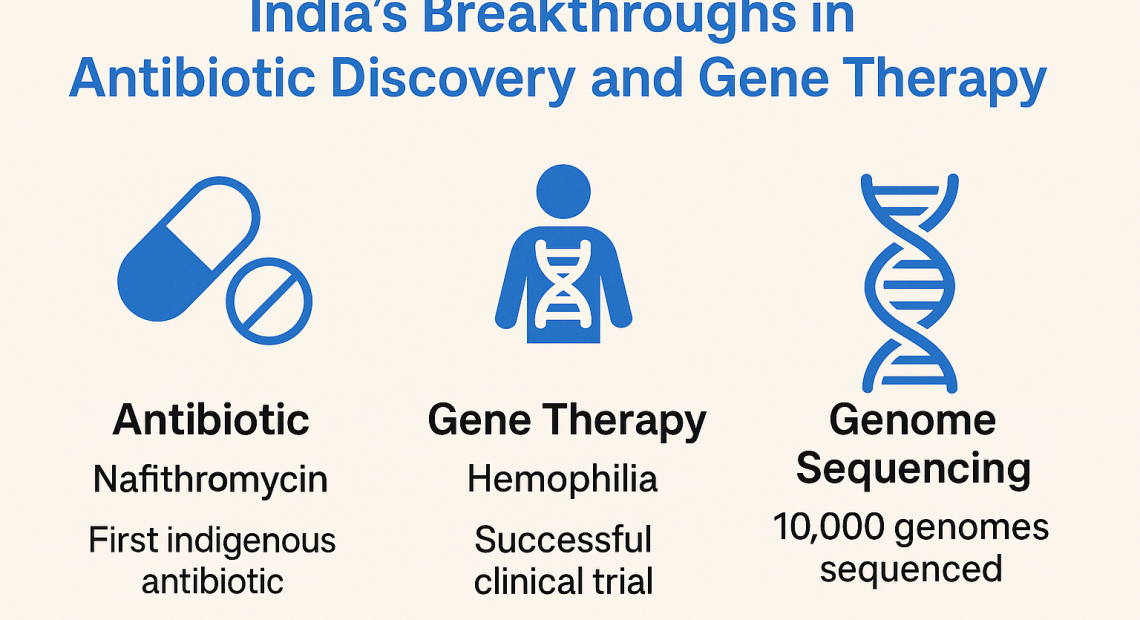 India's Breakthroughs in Antibiotic Discovery and Gene Therapy

Antibiotic
Nafithromycin
First indigenous antibiotic

Gene Therapy
Hemophilia
Successful clinical trial

Genome Sequencing
10,000 genomes sequenced